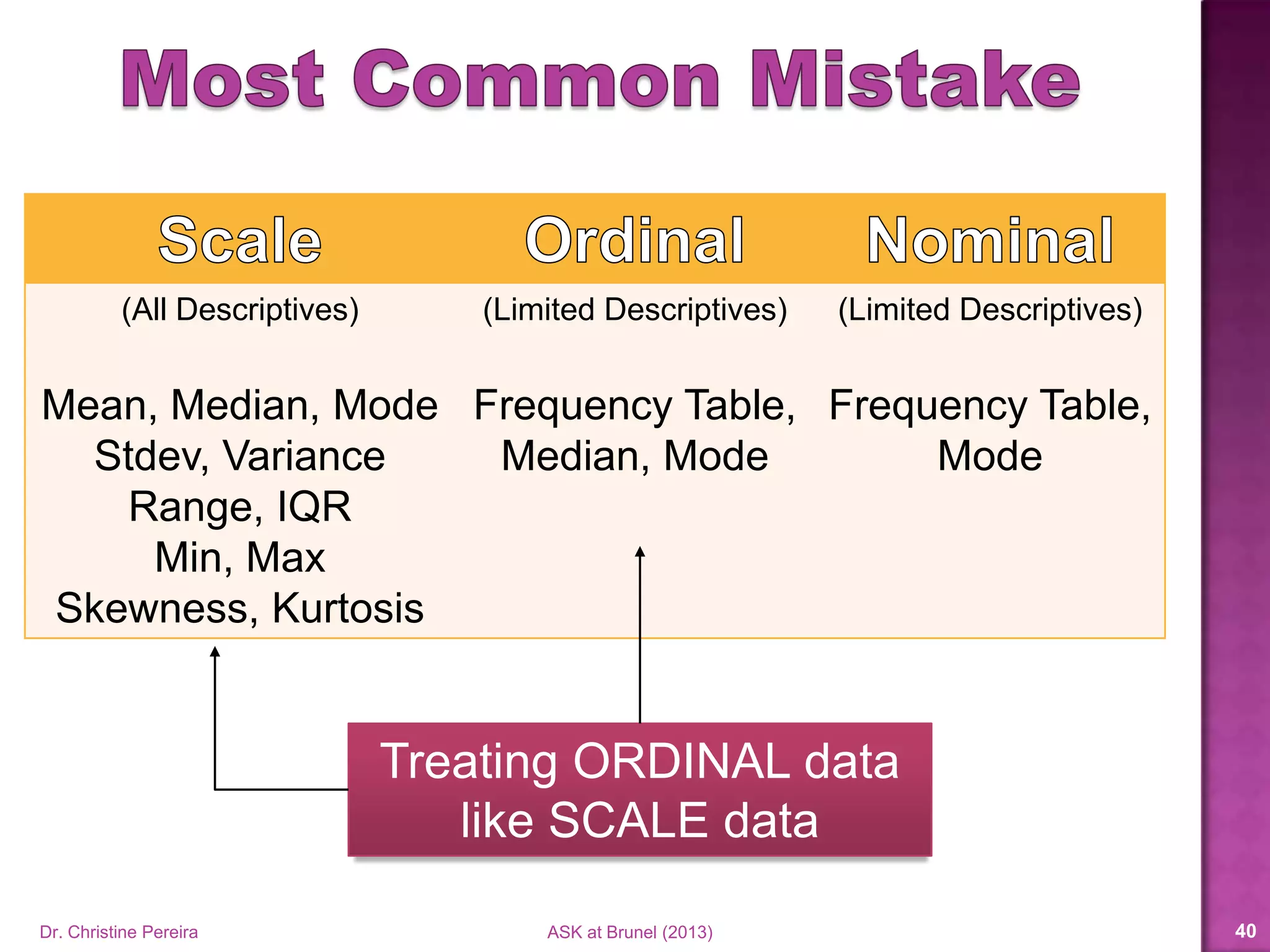 Most Common Mistake

| Scale | Ordinal | Nominal |
|---|---|---|
| (All Descriptives) | (Limited Descriptives) | (Limited Descriptives) |
| Mean, Median, Mode Stdev, Variance Range, IQR Min, Max Skewness, Kurtosis | Frequency Table, Median, Mode | Frequency Table, Mode |

Treating ORDINAL data like SCALE data

Dr. Christine Pereira

ASK at Brunel (2013)

40